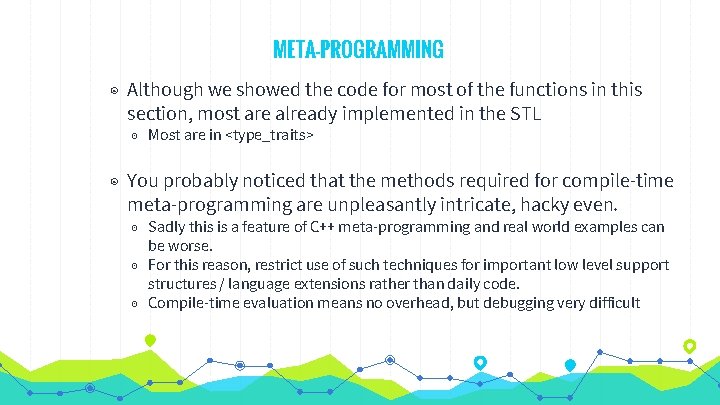 META-PROGRAMMING

Although we showed the code for most of the functions in this section, most are already implemented in the STL

Most are in <type_traits>

You probably noticed that the methods required for compile-time meta-programming are unpleasantly intricate, hacky even.

Sadly this is a feature of C++ meta-programming and real world examples can be worse.

For this reason, restrict use of such techniques for important low level support structures / language extensions rather than daily code.

Compile-time evaluation means no overhead, but debugging very difficult